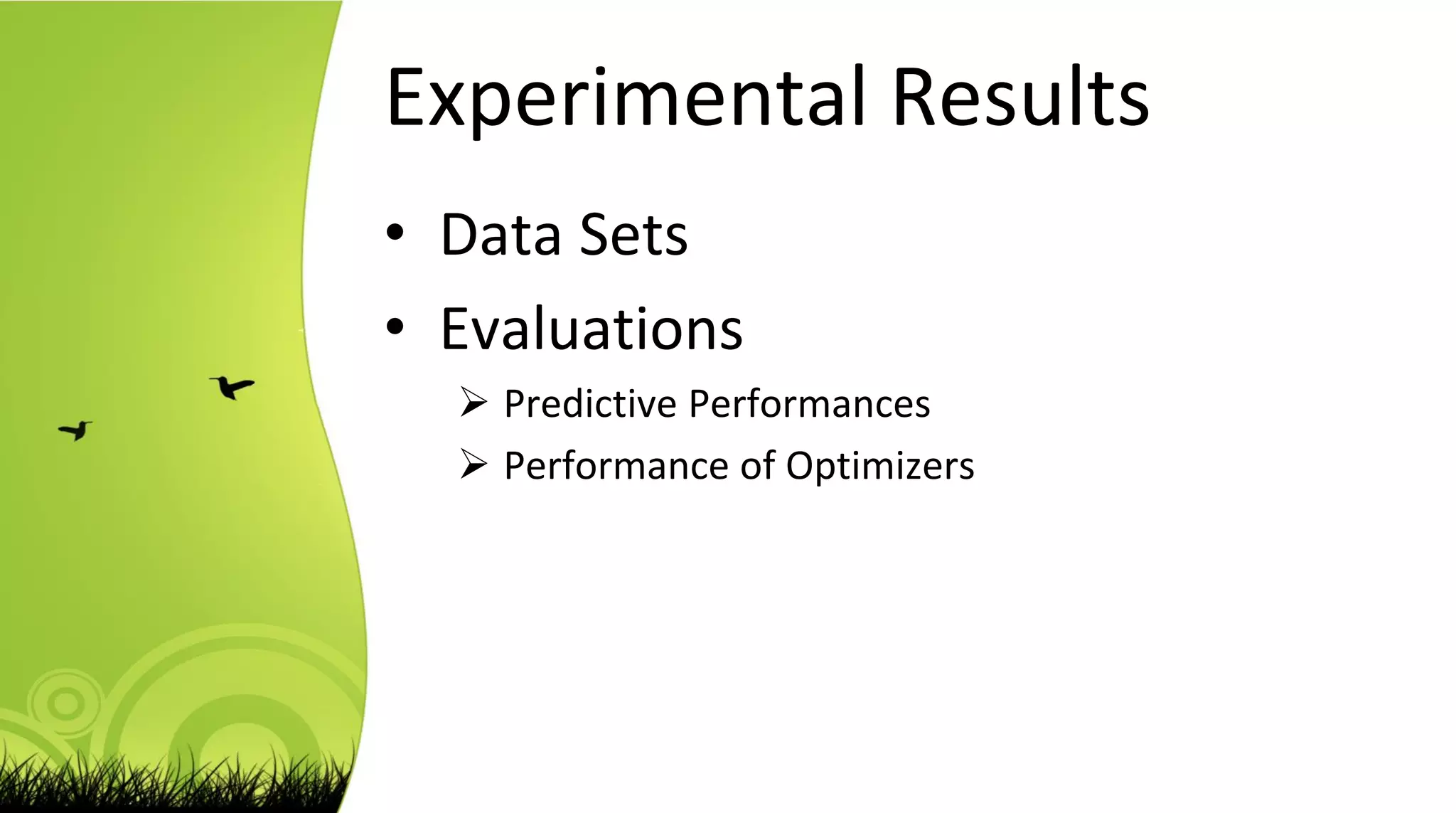 Experimental Results

• Data Sets
• Evaluations
➢ Predictive Performances
➢ Performance of Optimizers